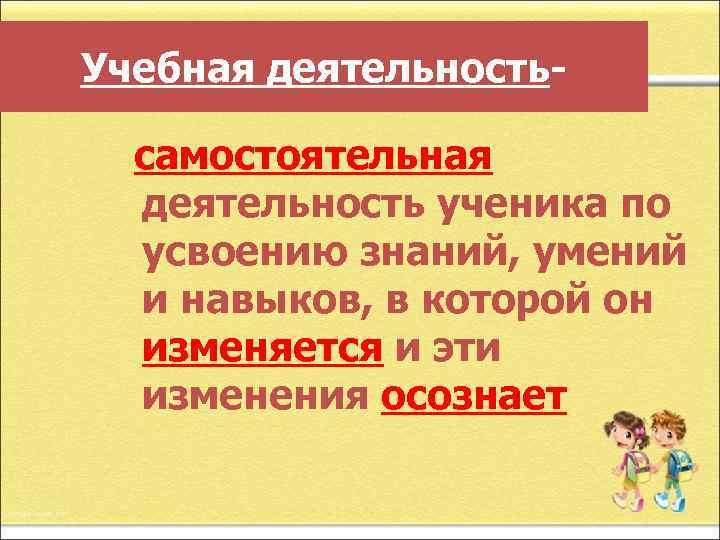 Учебная деятельность-

самостоятельная деятельность ученика по усвоению знаний, умений и навыков, в которой он изменяется и эти изменения осознает